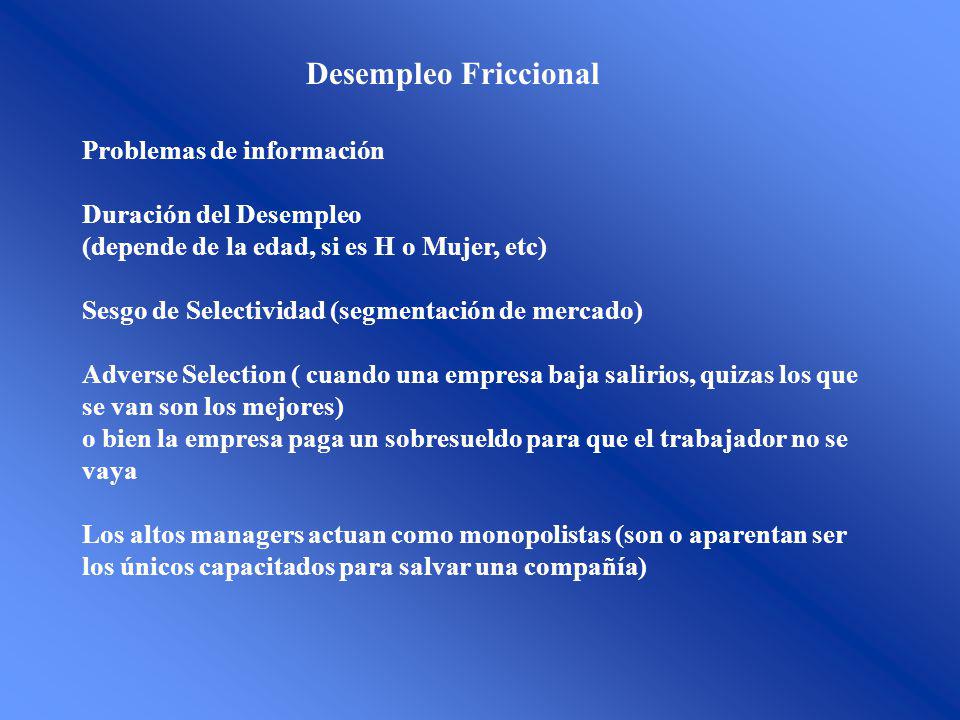 Desempleo Friccional

Problemas de información

Duración del Desempleo
(depende de la edad, si es H o Mujer, etc)

Sesgo de Selectividad (segmentación de mercado)

Adverse Selection ( cuando una empresa baja salirios, quizas los que se van son los mejores)
o bien la empresa paga un sobresueldo para que el trabajador no se vaya

Los altos managers actuan como monopolistas (son o aparentan ser los únicos capacitados para salvar una compañía)